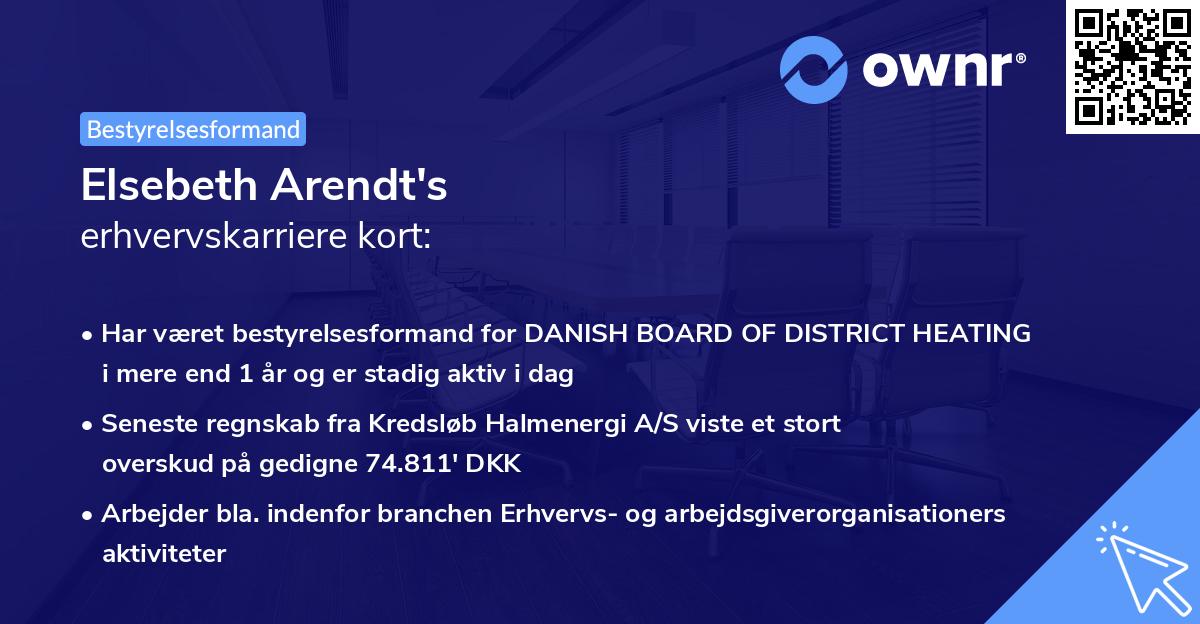 ownr®

Bestyrelsesformand

Elsebeth Arendt's
erhvervskarriere kort:

• Har været bestyrelsesformand for DANISH BOARD OF DISTRICT HEATING i mere end 1 år og er stadig aktiv i dag

• Seneste regnskab fra Kredsløb Halmenergi A/S viste et stort overskud på gedigne 74.811' DKK

• Arbejder bla. indenfor branchen Erhvervs- og arbejdsgiverorganisationers aktiviteter